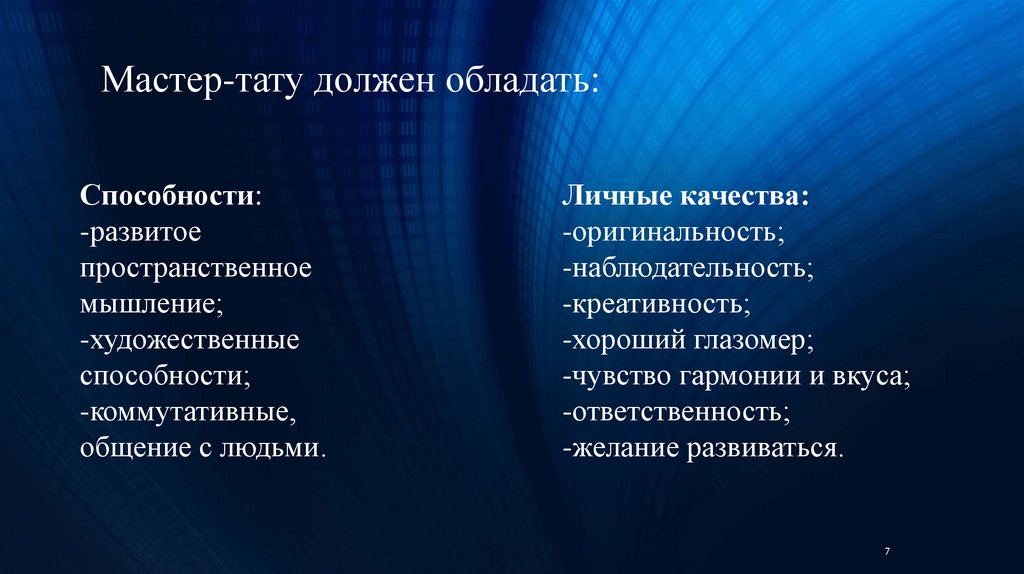 Мастер-тату должен обладать:

Способности:
-развитое пространственное мышление;
-художественные способности;
-коммутативные, общение с людьми.

Личные качества:
-оригинальность;
-наблюдательность;
-креативность;
-хороший глазомер;
-чувство гармонии и вкуса;
-ответственность;
-желание развиваться.

7